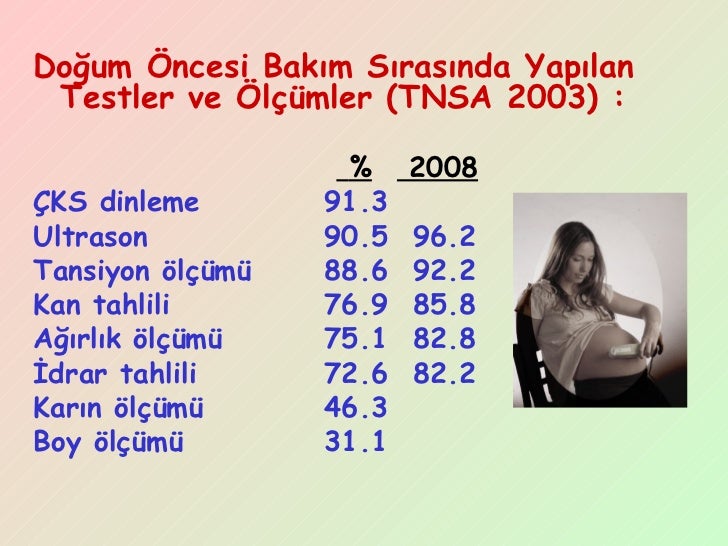 Doğum Öncesi Bakım Sırasında Yapılan Testler ve Ölçümler (TNSA 2003) :

| | % | 2008 |
|---|---|---|
| ÇKS dinleme | 91.3 | |
| Ultrason | 90.5 | 96.2 |
| Tansiyon ölçümü | 88.6 | 92.2 |
| Kan tahlili | 76.9 | 85.8 |
| Ağırlık ölçümü | 75.1 | 82.8 |
| İdrar tahlili | 72.6 | 82.2 |
| Karın ölçümü | 46.3 | |
| Boy ölçümü | 31.1 | |